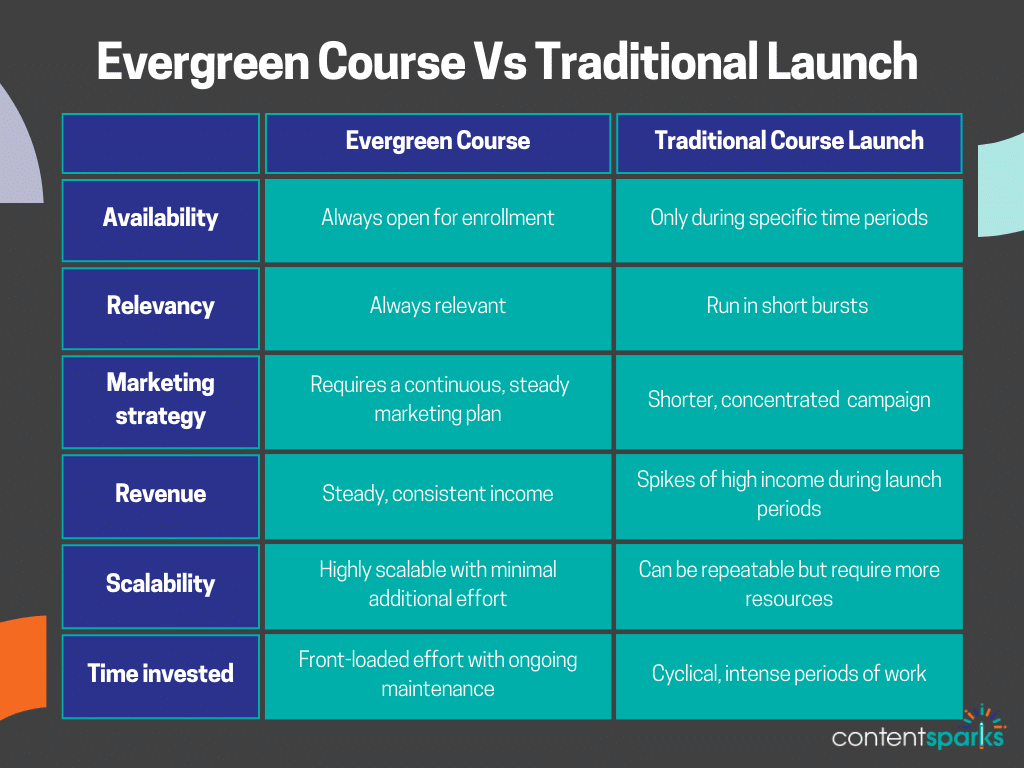 Evergreen Course Vs Traditional Launch

| | Evergreen Course | Traditional Course Launch |
|---|---|---|
| Availability | Always open for enrollment | Only during specific time periods |
| Relevancy | Always relevant | Run in short bursts |
| Marketing strategy | Requires a continuous, steady marketing plan | Shorter, concentrated campaign |
| Revenue | Steady, consistent income | Spikes of high income during launch periods |
| Scalability | Highly scalable with minimal additional effort | Can be repeatable but require more resources |
| Time invested | Front-loaded effort with ongoing maintenance | Cyclical, intense periods of work |

contentsparks